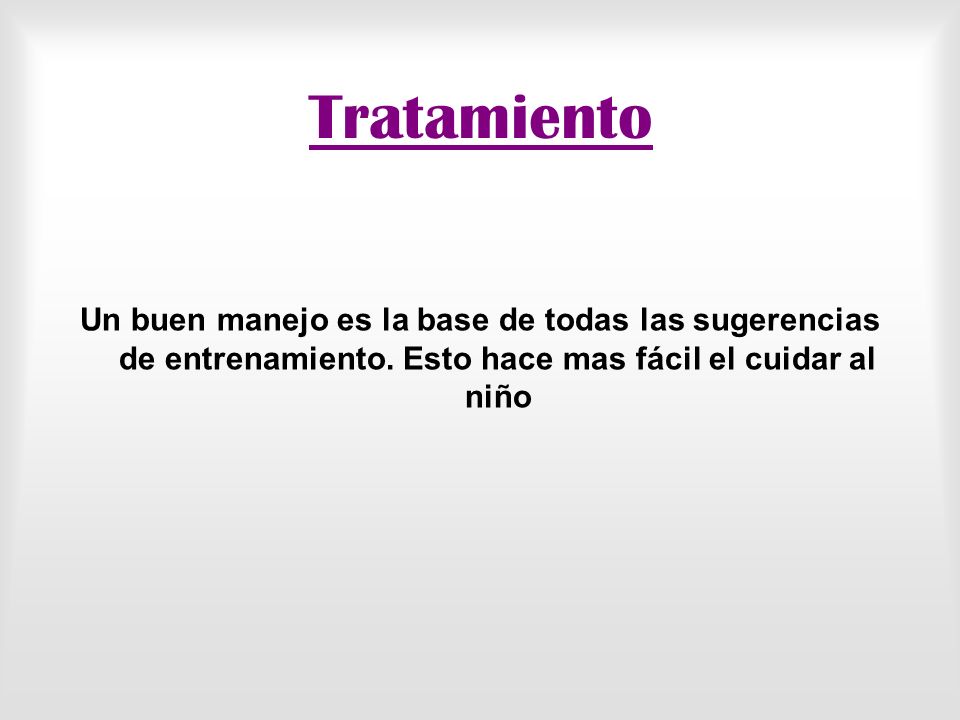 Tratamiento

Un buen manejo es la base de todas las sugerencias de entrenamiento. Esto hace mas fácil el cuidar al niño